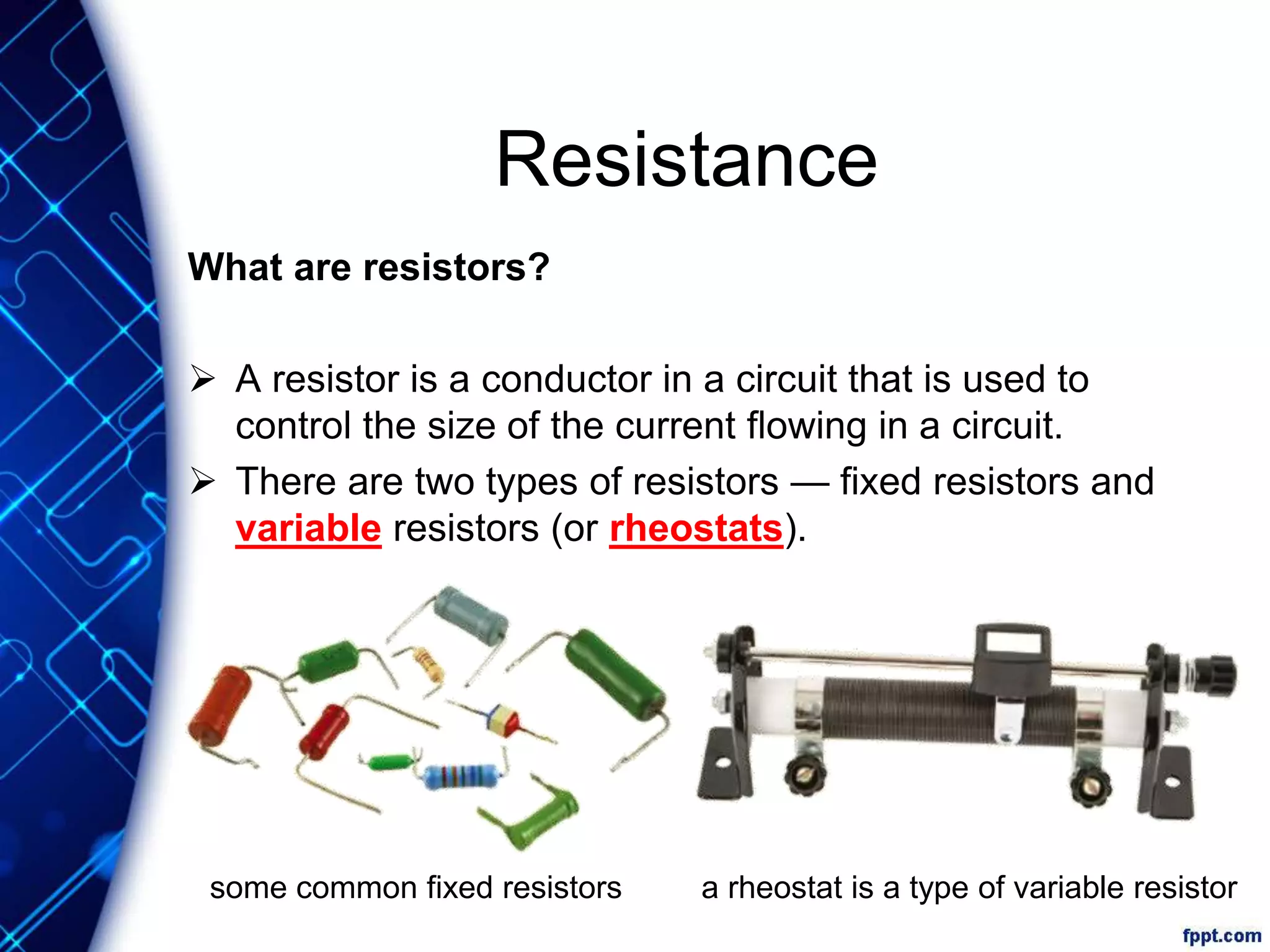 Resistance

What are resistors?

➢ A resistor is a conductor in a circuit that is used to control the size of the current flowing in a circuit.
➢ There are two types of resistors — fixed resistors and variable resistors (or rheostats).

some common fixed resistors

a rheostat is a type of variable resistor

fppt.com